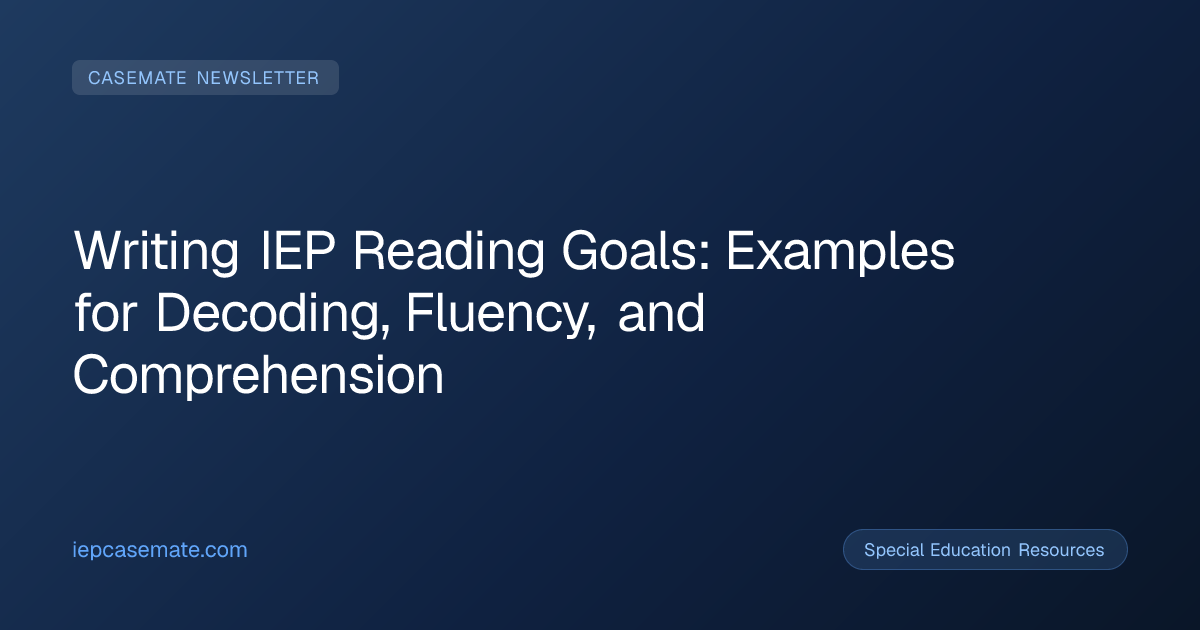 CASEMATE NEWSLETTER

Writing IEP Reading Goals: Examples for Decoding, Fluency, and Comprehension

iepcasemate.com

Special Education Resources